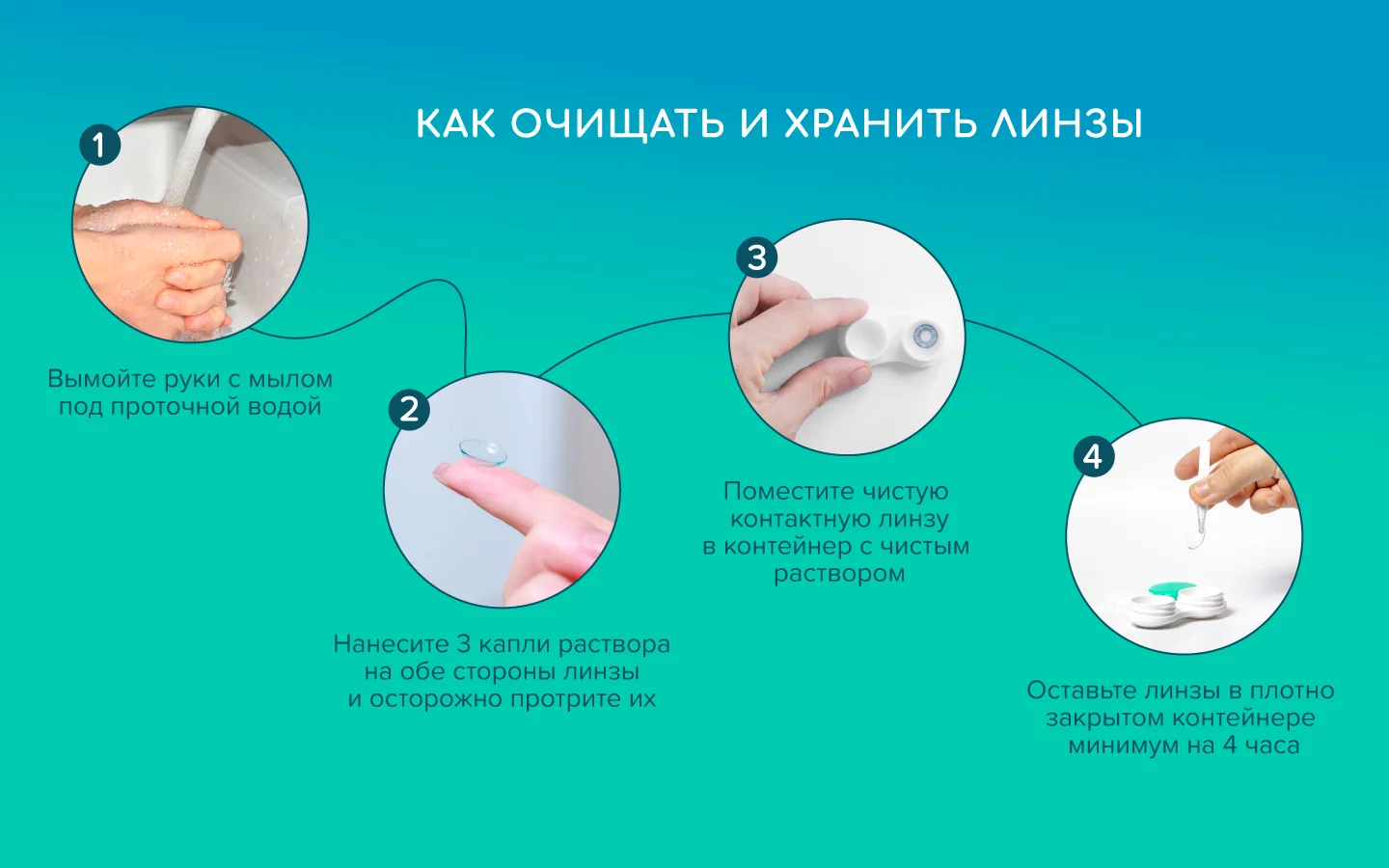 КАК ОЧИЩАТЬ И ХРАНИТЬ ЛИНЗЫ

1

Вымойте руки с мылом под проточной водой

2

Нанесите 3 капли раствора на обе стороны линзы и осторожно протрите их

3

Поместите чистую контактную линзу в контейнер с чистым раствором

4

Оставьте линзы в плотно закрытом контейнере минимум на 4 часа